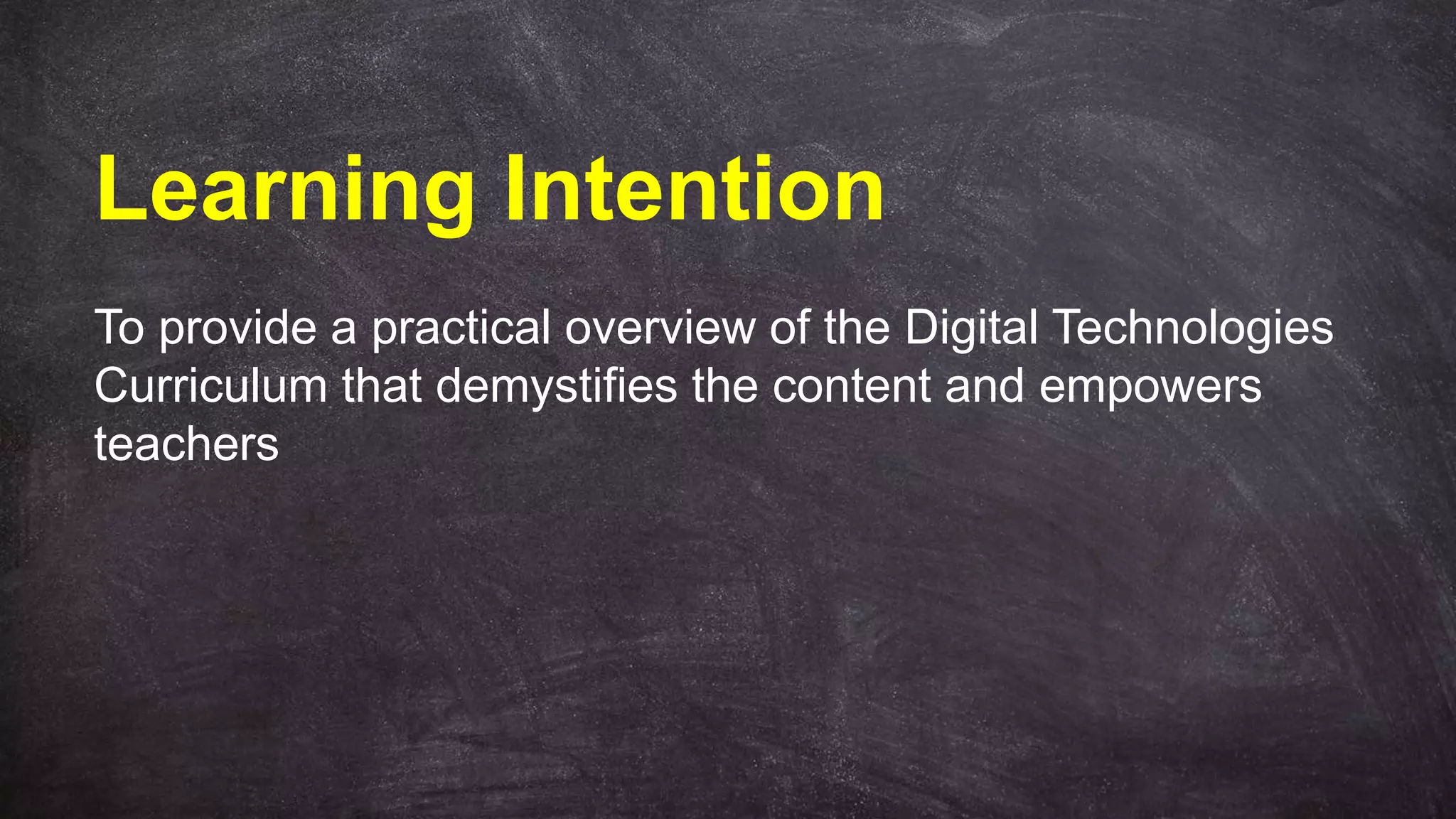 Learning Intention

To provide a practical overview of the Digital Technologies Curriculum that demystifies the content and empowers teachers